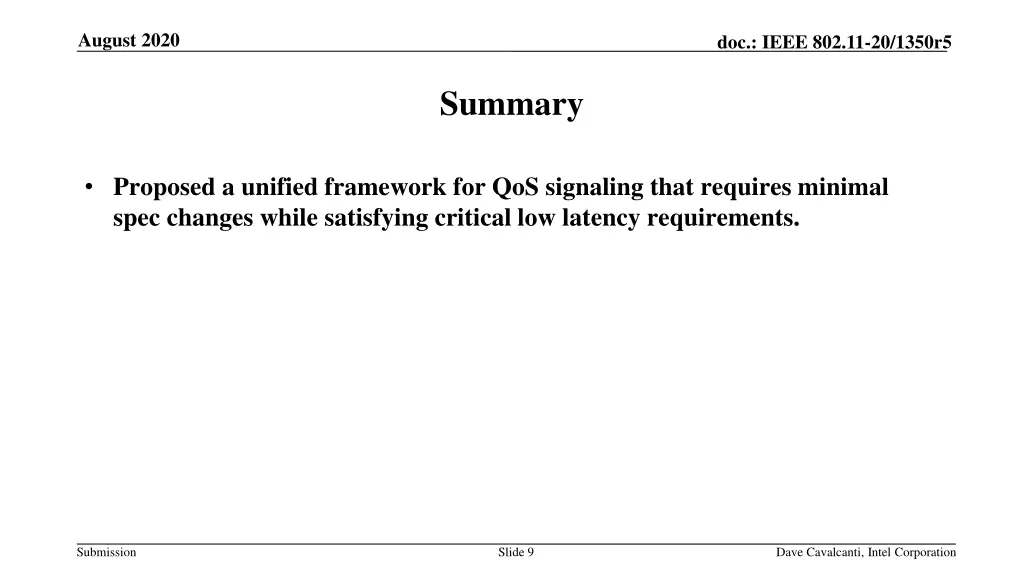 August 2020

doc.: IEEE 802.11-20/1350r5

Summary

• Proposed a unified framework for QoS signaling that requires minimal spec changes while satisfying critical low latency requirements.

Submission

Slide 9

Dave Cavalcanti, Intel Corporation